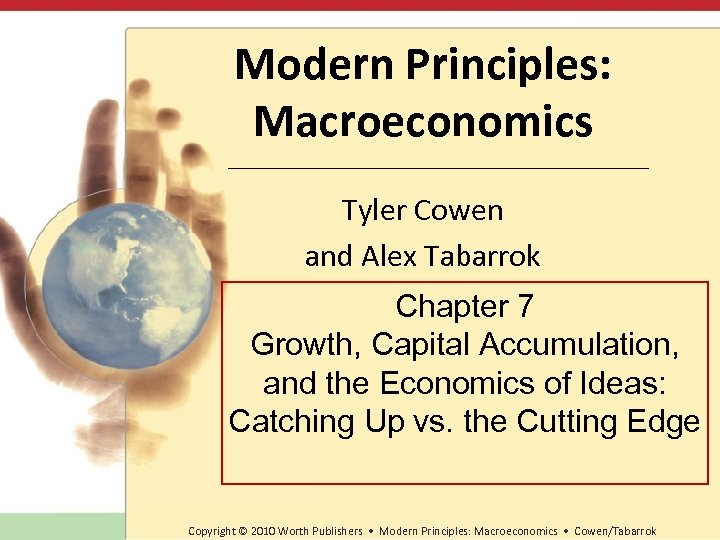 Modern Principles: Macroeconomics

Tyler Cowen
and Alex Tabarrok

Chapter 7
Growth, Capital Accumulation, and the Economics of Ideas: Catching Up vs. the Cutting Edge

Copyright © 2010 Worth Publishers • Modern Principles: Macroeconomics • Cowen/Tabarrok